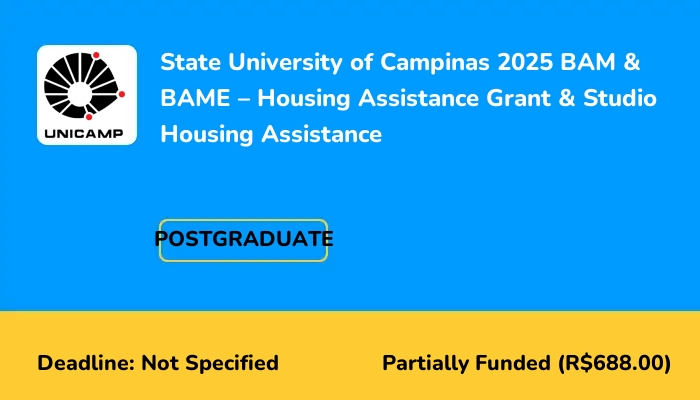 UNICAMP

State University of Campinas 2025 BAM & BAME – Housing Assistance Grant & Studio Housing Assistance

POSTGRADUATE

Deadline: Not Specified

Partially Funded (R$688.00)